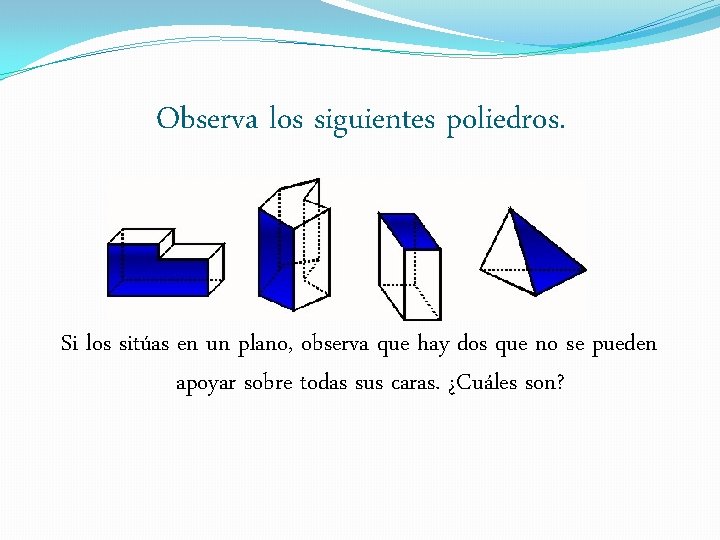 Observa los siguientes poliedros.

Si los sitúas en un plano, observa que hay dos que no se pueden apoyar sobre todas sus caras. ¿Cuáles son?